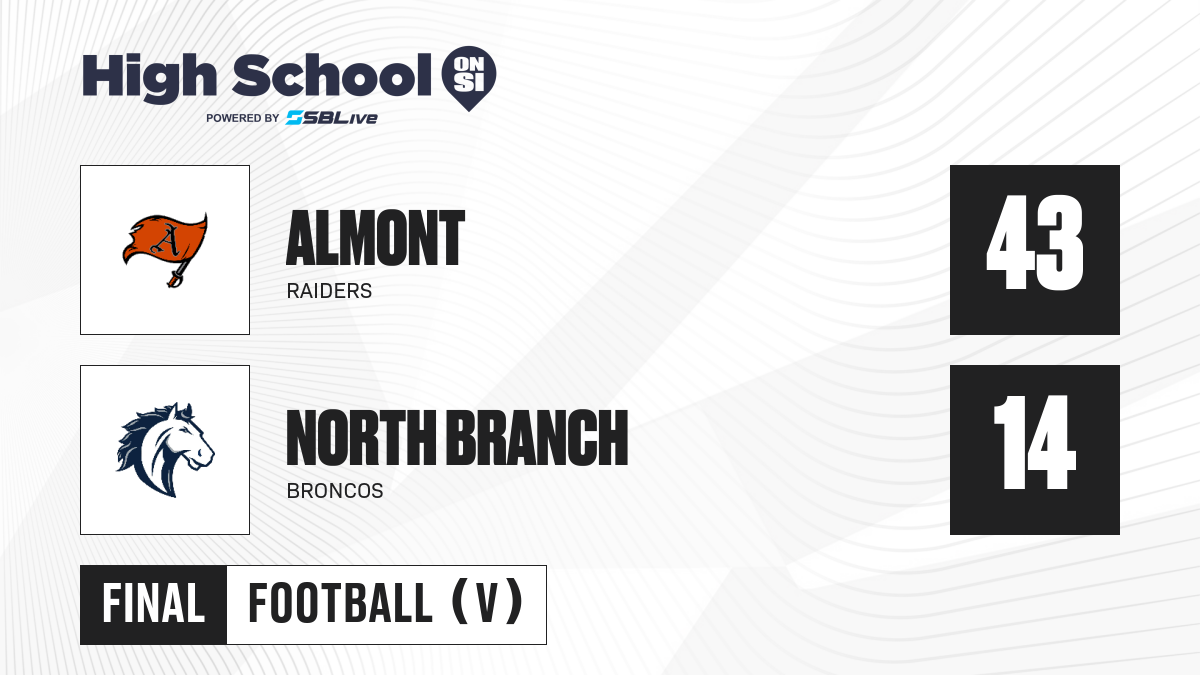 High School ON SI
POWERED BY SBLive

A

ALMONT
RAIDERS
43

NORTH BRANCH
BRONCOS
14

FINAL
FOOTBALL (V)